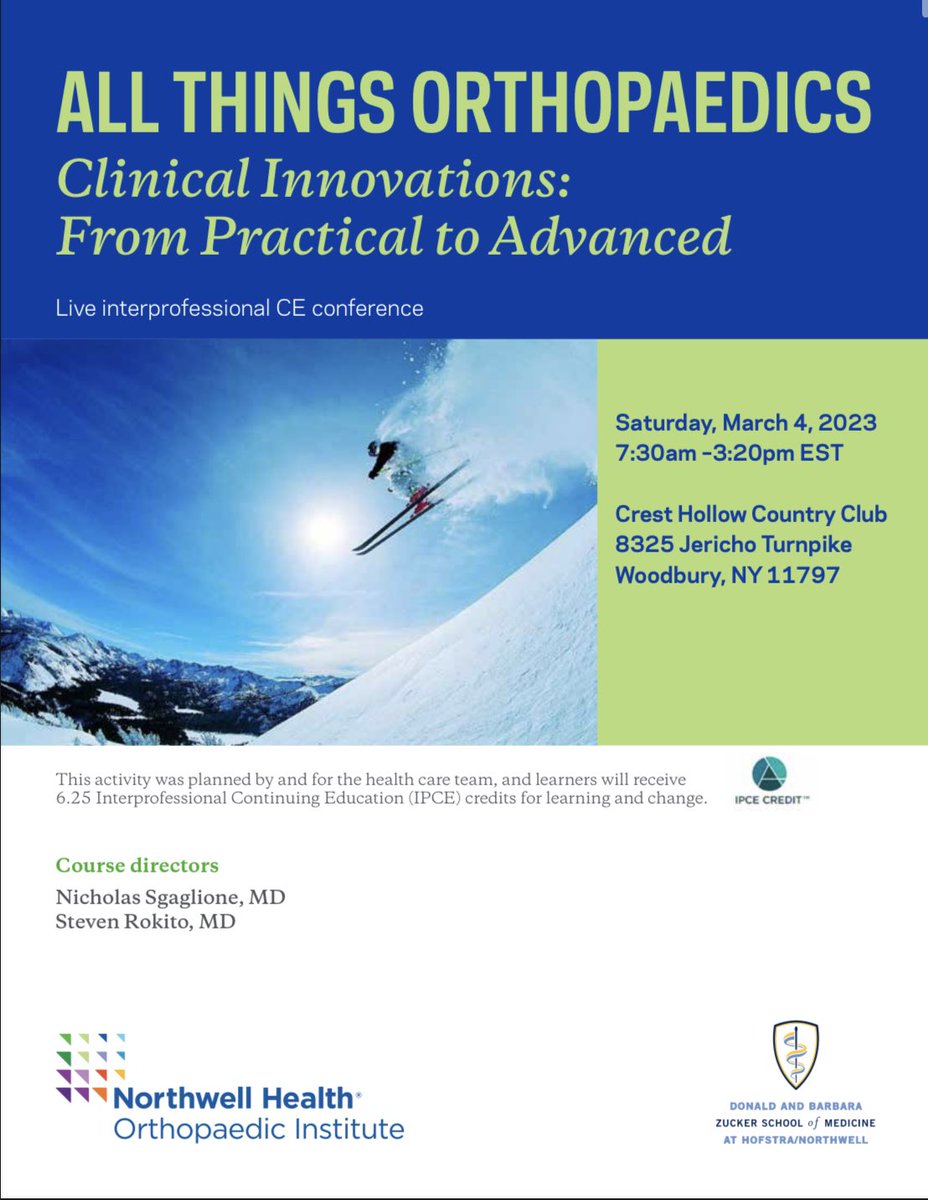 ALL THINGS ORTHOPAEDICS
Clinical Innovations: From Practical to Advanced

Live interprofessional CE conference

Saturday, March 4, 2023
7:30am –3:20pm EST

Crest Hollow Country Club
8325 Jericho Turnpike
Woodbury, NY 11797

This activity was planned by and for the health care team, and learners will receive 6.25 Interprofessional Continuing Education (IPCE) credits for learning and change.

IPCE CREDIT™

Course directors
Nicholas Sgaglione, MD
Steven Rokito, MD

Northwell Health®
Orthopaedic Institute

DONALD AND BARBARA
ZUCKER SCHOOL of MEDICINE
AT HOFSTRA/NORTHWELL